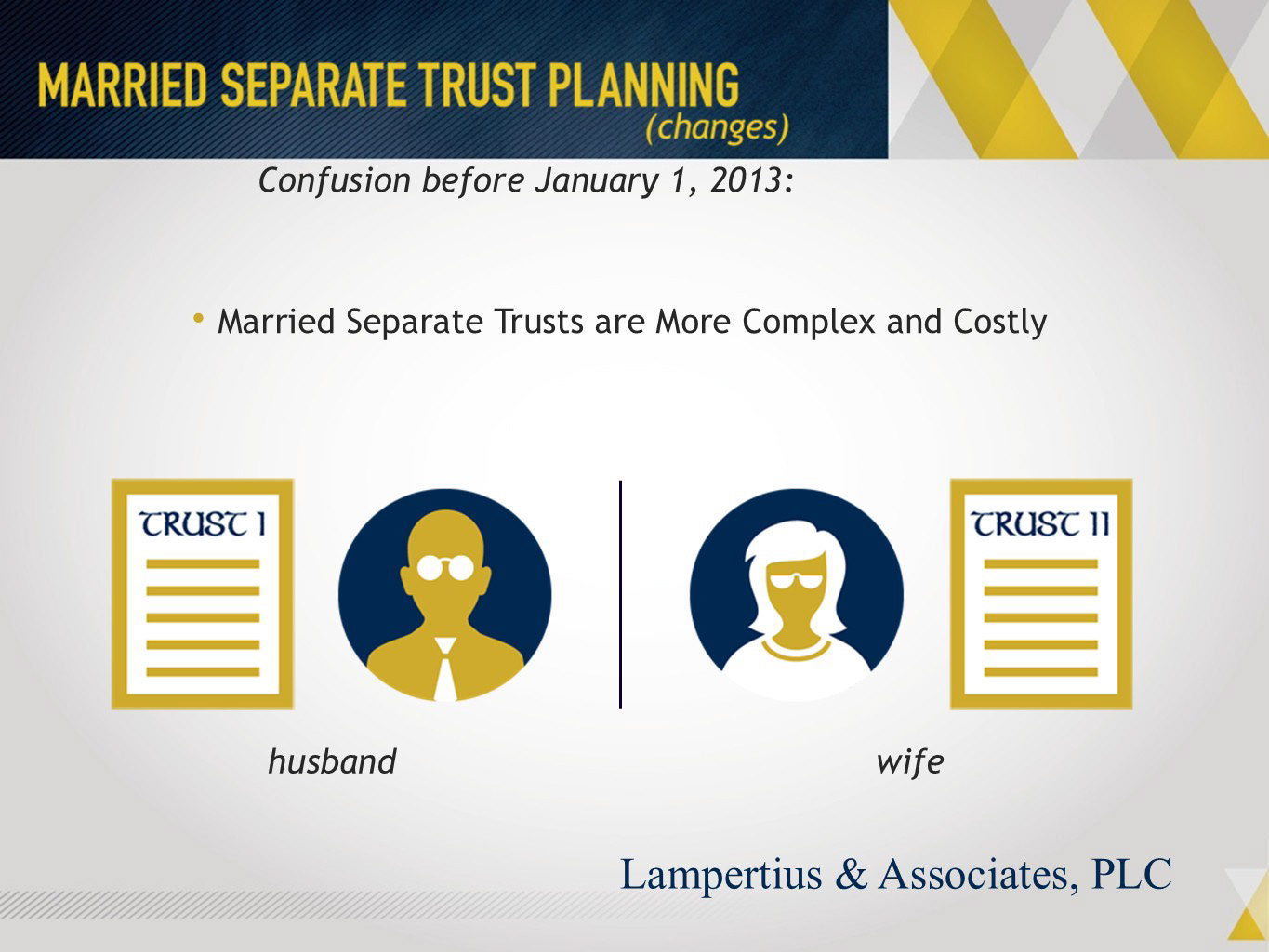 MARRIED SEPARATE TRUST PLANNING
(changes)

Confusion before January 1, 2013:

• Married Separate Trusts are More Complex and Costly

TRUST I

TRUST II

husband

wife

Lampertius & Associates, PLC